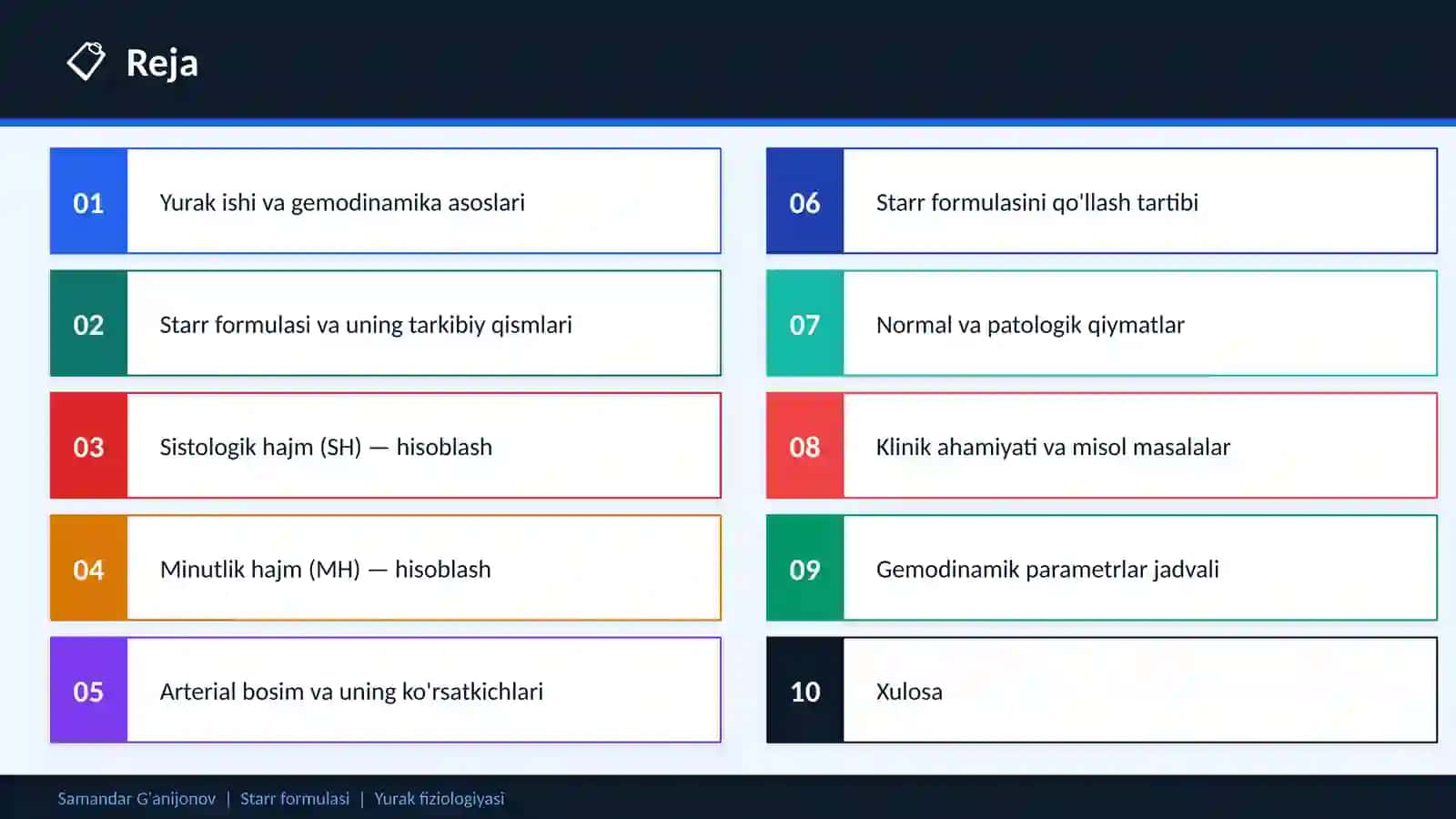 Reja

01 Yurak ishi va gemodinamika asoslari

02 Starr formulasi va uning tarkibiy qismlari

03 Sistologik hajm (SH) — hisoblash

04 Minutlik hajm (MH) — hisoblash

05 Arterial bosim va uning ko'rsatkichlari

06 Starr formulasini qo'llash tartibi

07 Normal va patologik qiymatlar

08 Klinik ahamiyati va misol masalalar

09 Gemodinamik parametrlar jadvali

10 Xulosa

Samandar G'anijonov | Starr formulasi | Yurak fiziologiyasi